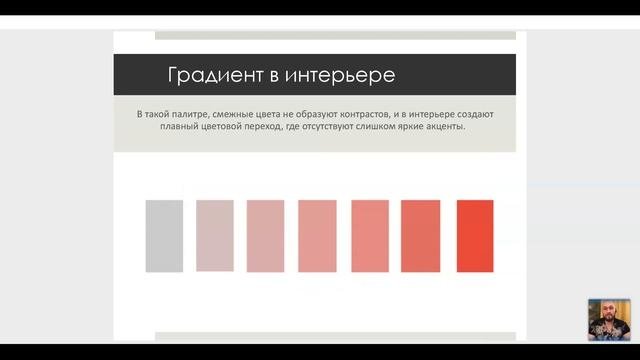 Градиент в интерьере

В такой палитре, смежные цвета не образуют контрастов, и в интерьере создают плавный цветовой переход, где отсутствуют слишком яркие акценты.